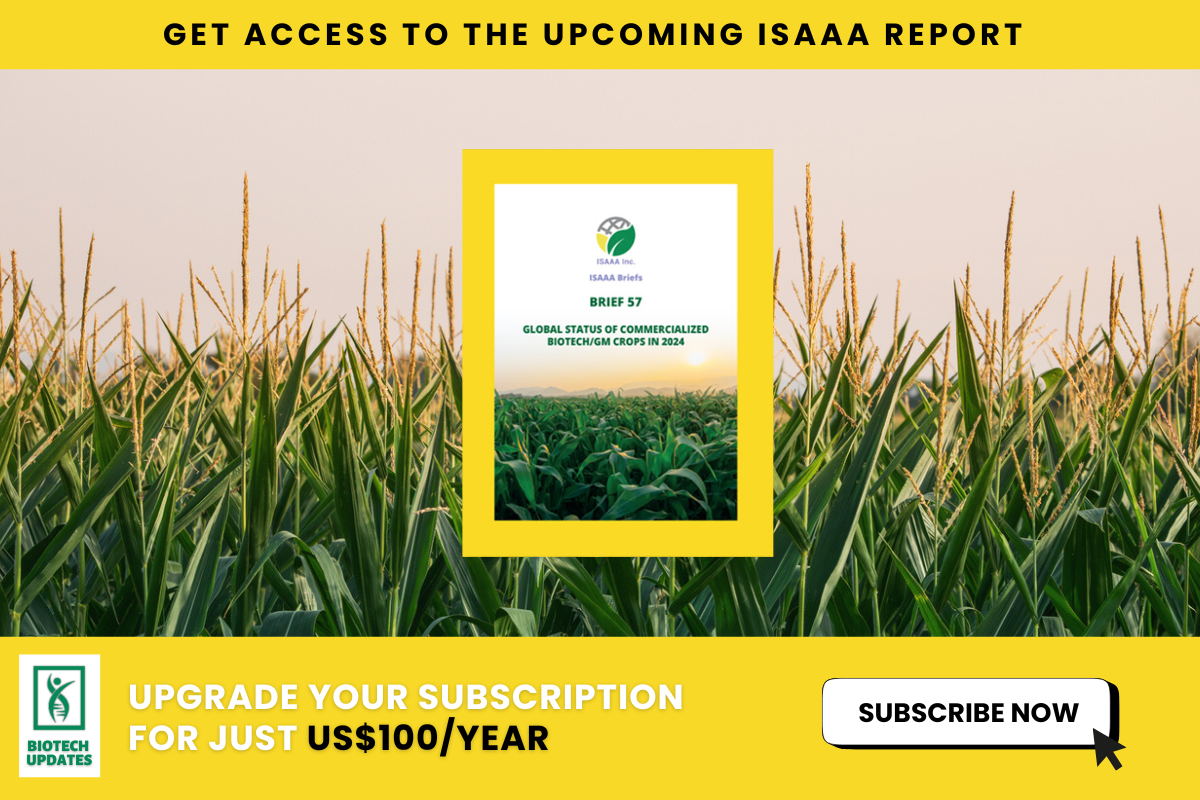 GET ACCESS TO THE UPCOMING ISAAA REPORT

ISAAA Inc.

ISAAA Briefs

BRIEF 57

GLOBAL STATUS OF COMMERCIALIZED BIOTECH/GM CROPS IN 2024

BIOTECH UPDATES

UPGRADE YOUR SUBSCRIPTION FOR JUST US$100/YEAR

SUBSCRIBE NOW